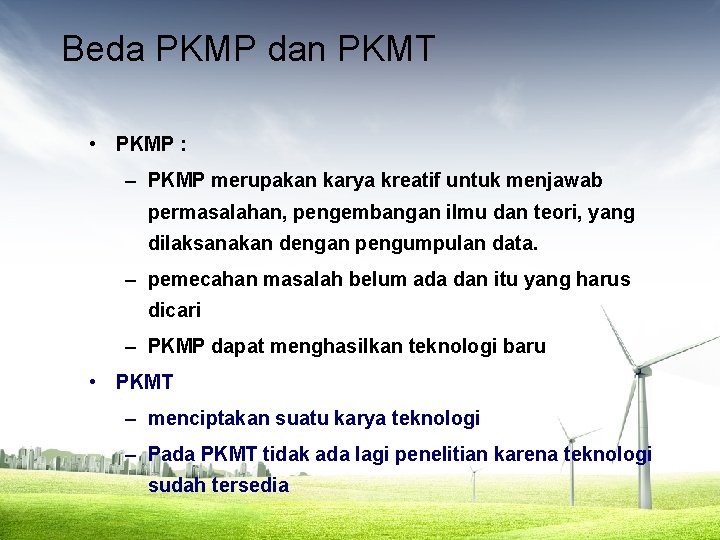 Beda PKMP dan PKMT

• PKMP :

– PKMP merupakan karya kreatif untuk menjawab permasalahan, pengembangan ilmu dan teori, yang dilaksanakan dengan pengumpulan data.

– pemecahan masalah belum ada dan itu yang harus dicari

– PKMP dapat menghasilkan teknologi baru

• PKMT

– menciptakan suatu karya teknologi

– Pada PKMT tidak ada lagi penelitian karena teknologi sudah tersedia